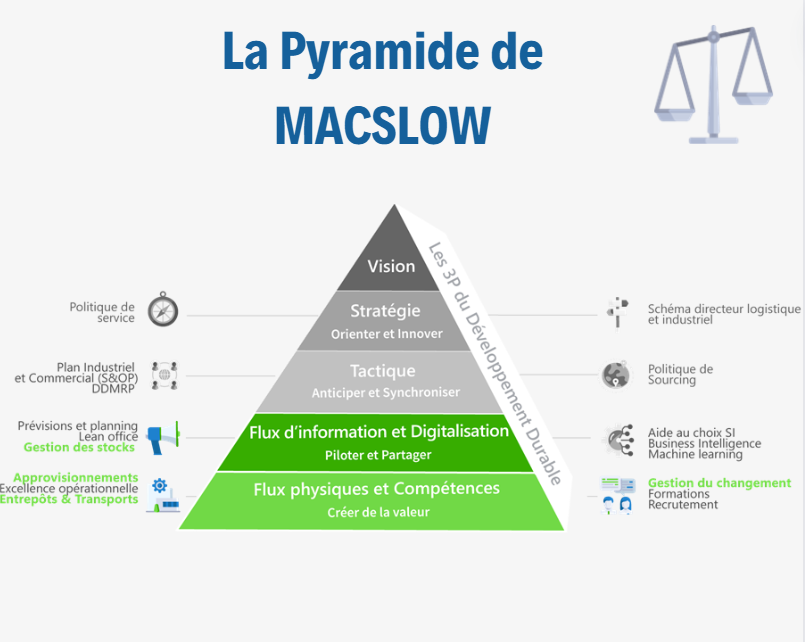 La Pyramide de MACSLOW

Vision

Stratégie
Orienter et Innover

Tactique
Anticiper et Synchroniser

Flux d'information et Digitalisation
Piloter et Partager

Flux physiques et Compétences
Créer de la valeur

Les 3P du Développement Durable

Politique de service

Plan Industriel et Commercial (S&OP) DDMRP

Prévisions et planning
Lean office
Gestion des stocks

Approvisionnements
Excellence opérationnelle
Entrepôts & Transports

Schéma directeur logistique et industriel

Politique de Sourcing

Aide au choix SI
Business Intelligence
Machine learning

Gestion du changement
Formations
Recrutement